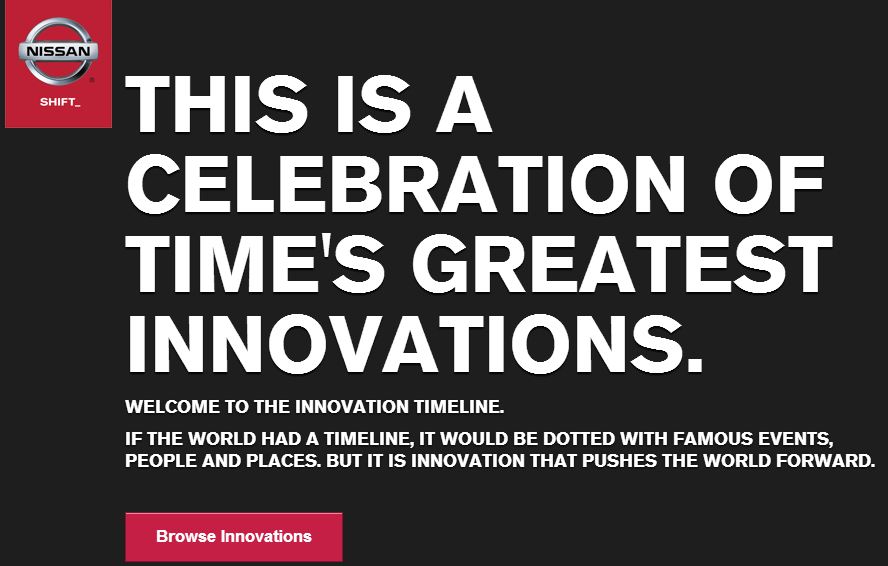 NISSAN
SHIFT_

THIS IS A CELEBRATION OF TIME'S GREATEST INNOVATIONS.

WELCOME TO THE INNOVATION TIMELINE.

IF THE WORLD HAD A TIMELINE, IT WOULD BE DOTTED WITH FAMOUS EVENTS, PEOPLE AND PLACES. BUT IT IS INNOVATION THAT PUSHES THE WORLD FORWARD.

Browse Innovations